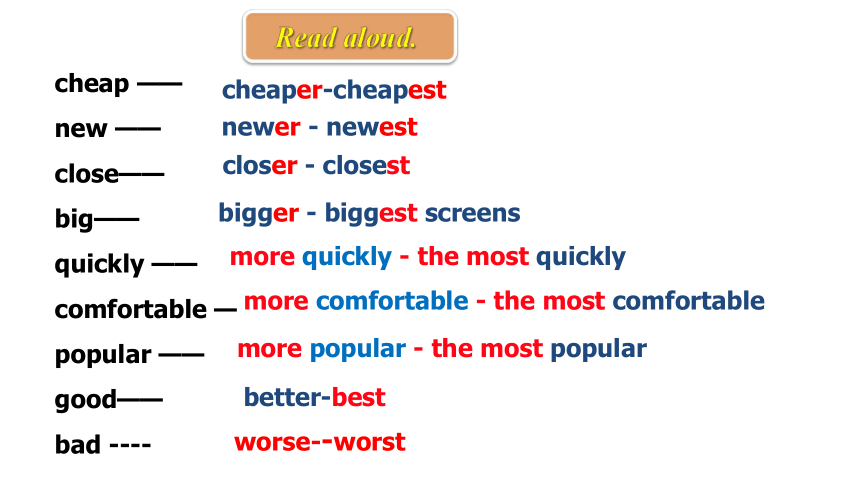 Read aloud.

cheap —— cheaper-cheapest

new —— newer - newest

close—— closer - closest

big—— bigger - biggest screens

quickly —— more quickly - the most quickly

comfortable — more comfortable - the most comfortable

popular —— more popular - the most popular

good—— better-best

bad ---- worse--worst